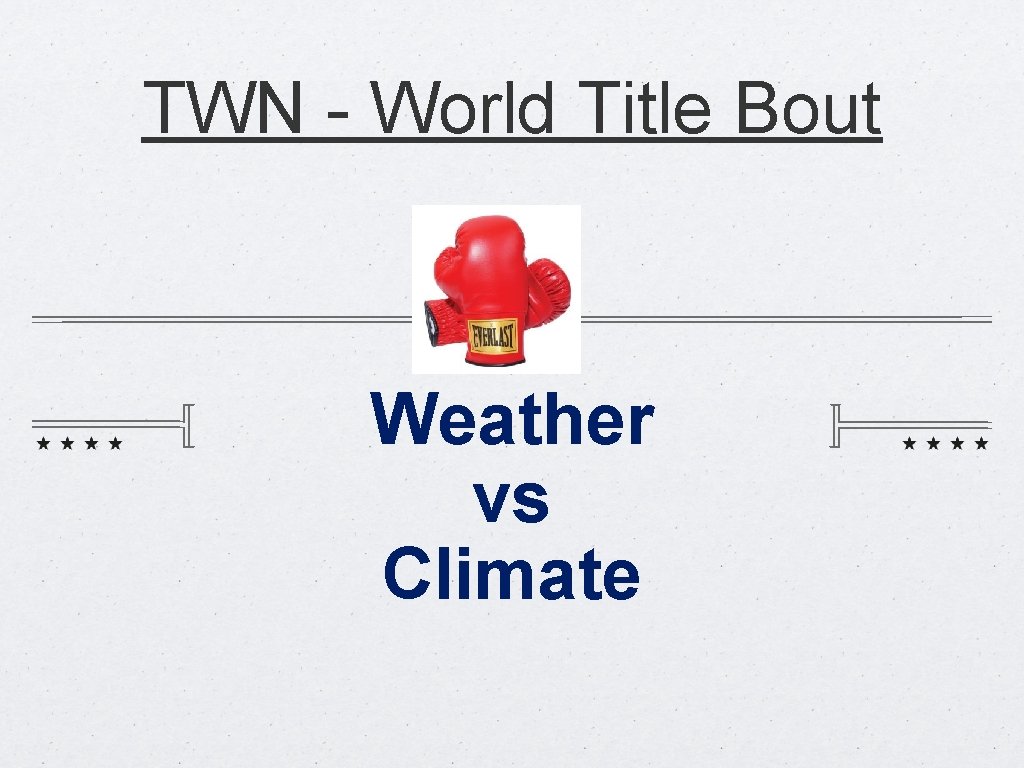 TWN - World Title Bout

EVERLAST

Weather
vs
Climate